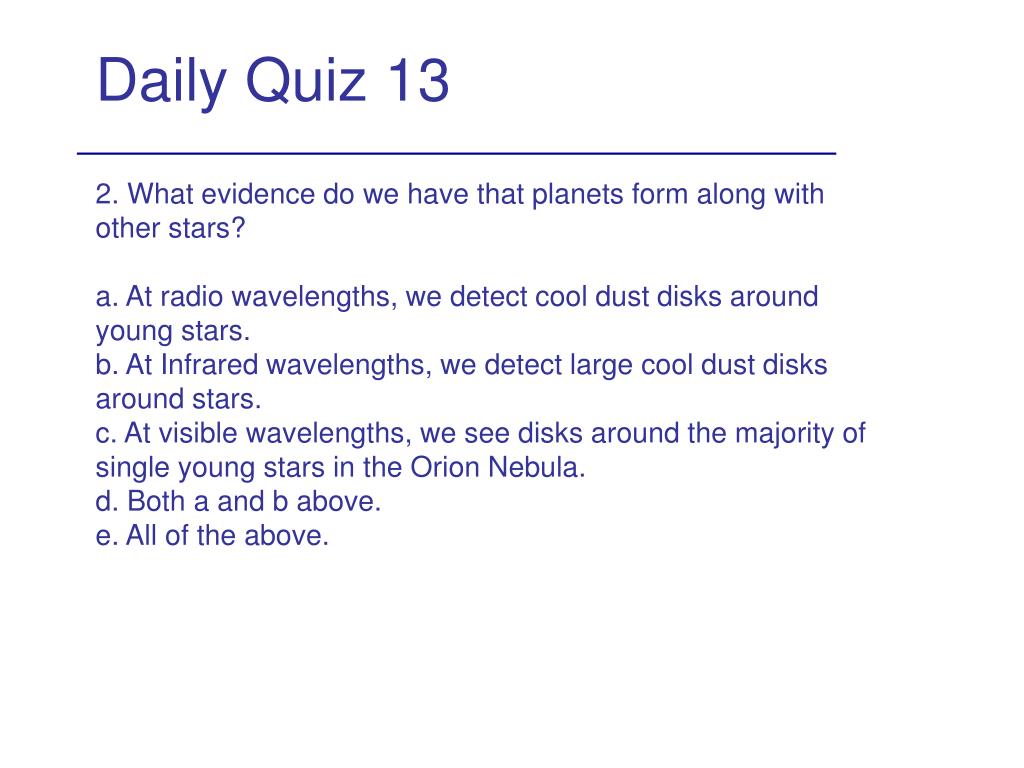 Daily Quiz 13

2. What evidence do we have that planets form along with other stars?

a. At radio wavelengths, we detect cool dust disks around young stars.
b. At Infrared wavelengths, we detect large cool dust disks around stars.
c. At visible wavelengths, we see disks around the majority of single young stars in the Orion Nebula.
d. Both a and b above.
e. All of the above.